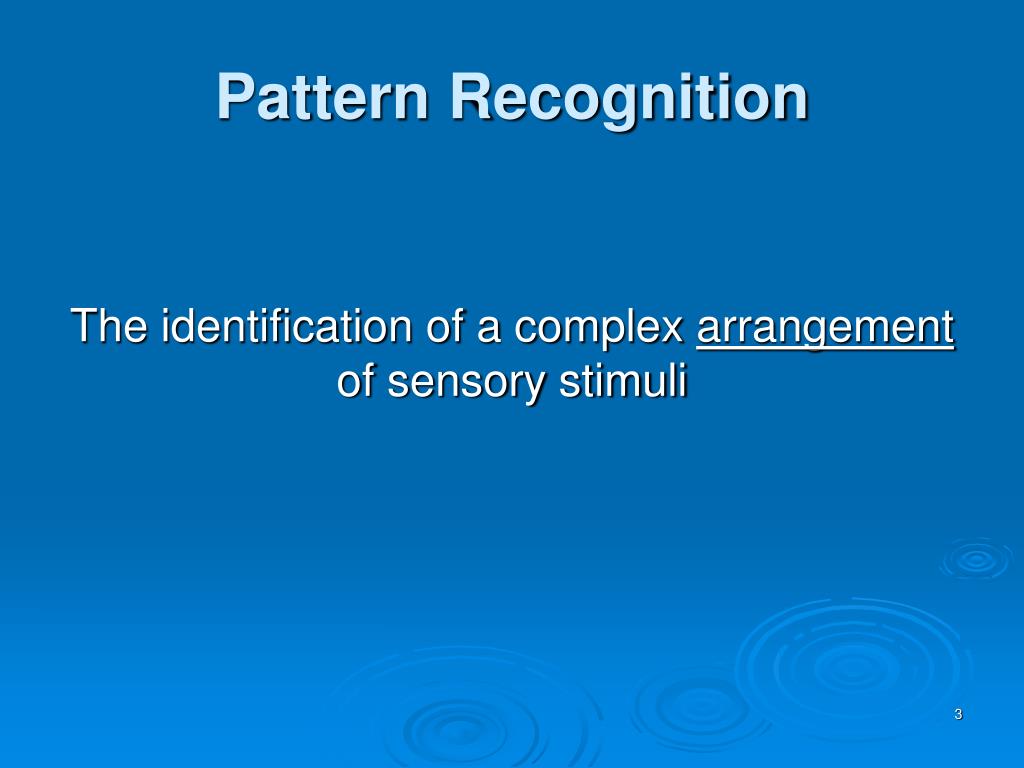 Pattern Recognition

The identification of a complex arrangement of sensory stimuli

3